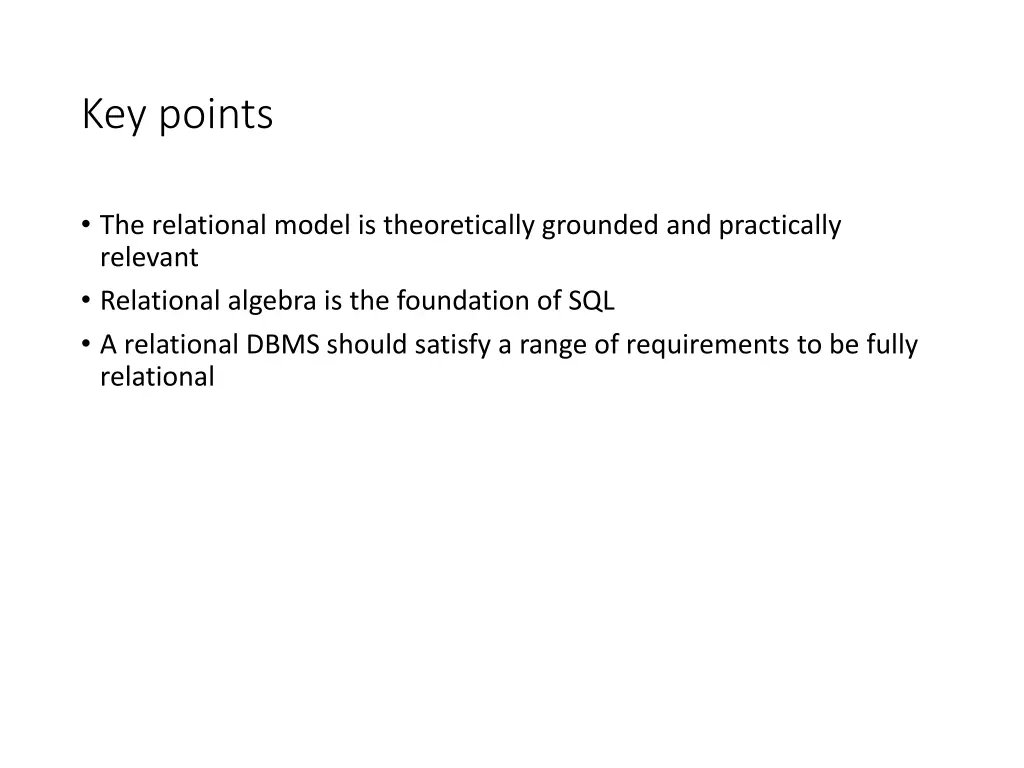 Key points

• The relational model is theoretically grounded and practically relevant
• Relational algebra is the foundation of SQL
• A relational DBMS should satisfy a range of requirements to be fully relational